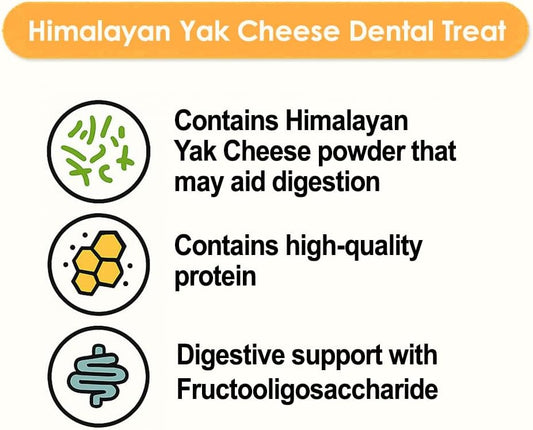 Himalayan Yak Cheese Dental Treat

Contains Himalayan Yak Cheese powder that may aid digestion

Contains high-quality protein

Digestive support with Fructooligosaccharide